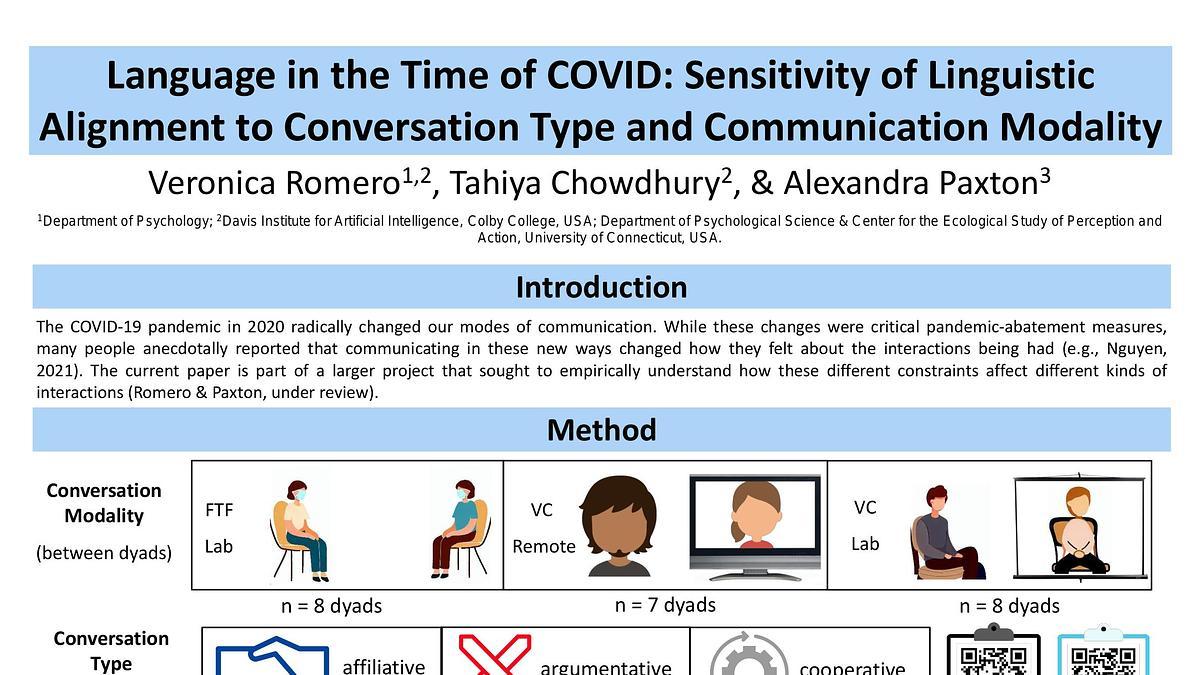 Language in the Time of COVID: Sensitivity of Linguistic Alignment to Conversation Type and Communication Modality

Veronica Romero$^{1,2}$, Tahiya Chowdhury$^{2}$, & Alexandra Paxton$^{3}$

$^{1}$Department of Psychology; $^{2}$Davis Institute for Artificial Intelligence, Colby College, USA; Department of Psychological Science & Center for the Ecological Study of Perception and Action, University of Connecticut, USA.

Introduction

The COVID-19 pandemic in 2020 radically changed our modes of communication. While these changes were critical pandemic-abatement measures, many people anecdotally reported that communicating in these new ways changed how they felt about the interactions being had (e.g., Nguyen, 2021). The current paper is part of a larger project that sought to empirically understand how these different constraints affect different kinds of interactions (Romero & Paxton, under review).

Method

Conversation Modality
(between dyads)

FTF
Lab

n = 8 dyads

VC
Remote

n = 7 dyads

VC
Lab

n = 8 dyads

Conversation Type

affiliative

argumentative

cooperative